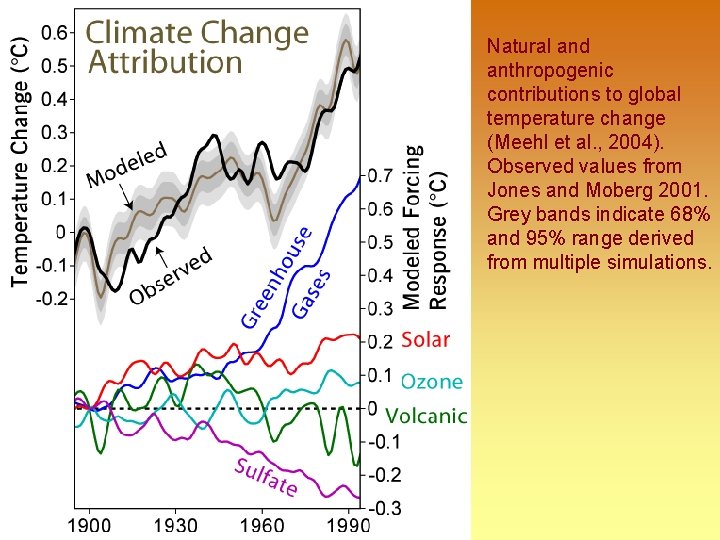 Climate Change Attribution

Temperature Change (°C)

0.6
0.5
0.4
0.3
0.2
0.1
0
-0.1
-0.2

Modeled

Observed

Modeled Forcing Response (°C)

0.7
0.6
0.5
0.4
0.3
0.2
0.1
0
-0.1
-0.2
-0.3

Greenhouse Gases

Solar

Ozone

Volcanic

Sulfate

1900
1930
1960
1990

Natural and anthropogenic contributions to global temperature change (Meehl et al., 2004). Observed values from Jones and Moberg 2001. Grey bands indicate 68% and 95% range derived from multiple simulations.